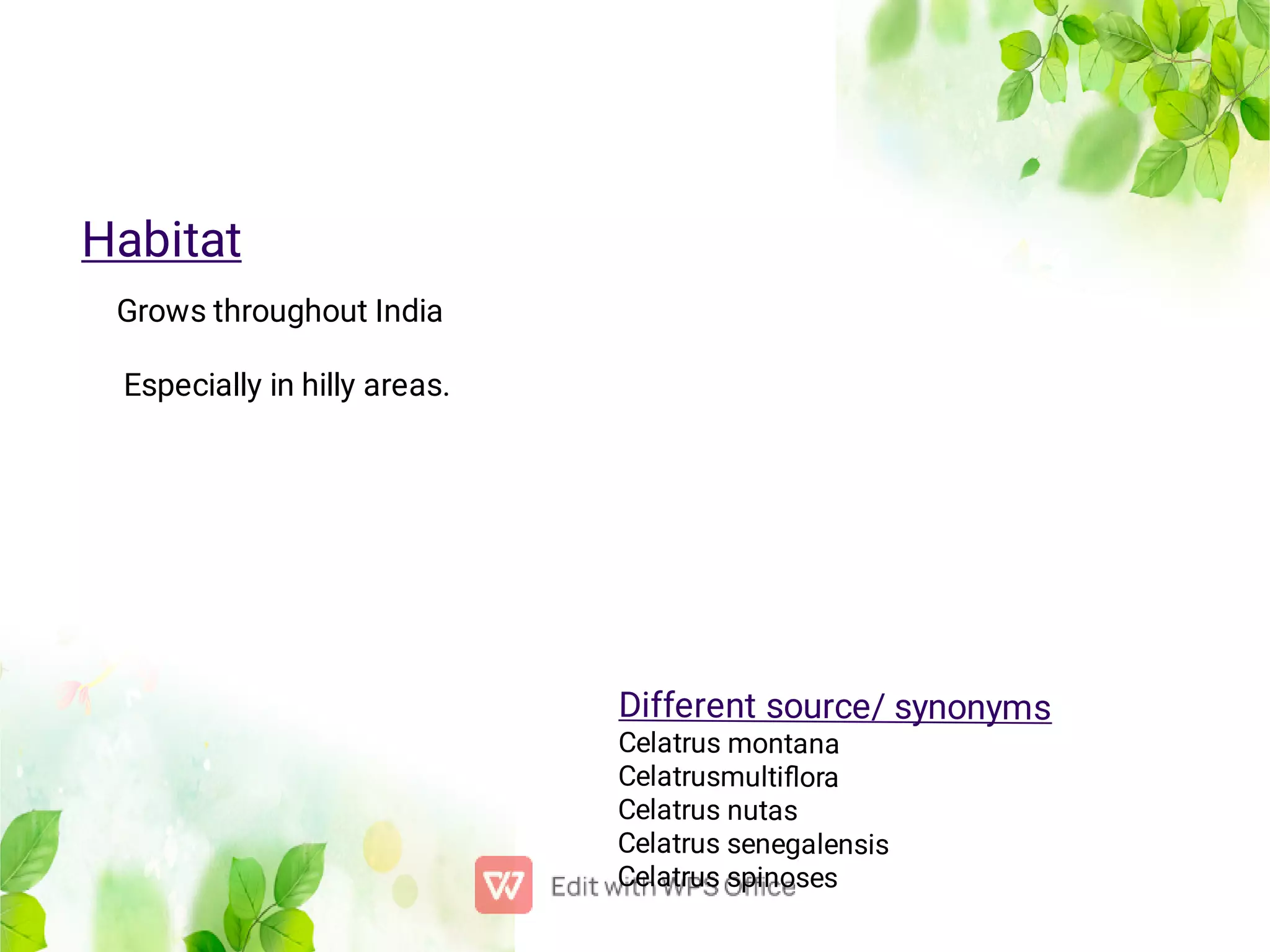 Habitat

Grows throughout India

Especially in hilly areas.

Different source/ synonyms
Celatrus montana
Celatrusmultiflora
Celatrus nutas
Celatrus senegalensis
Celatrus spinoses

Edit with WPS Office